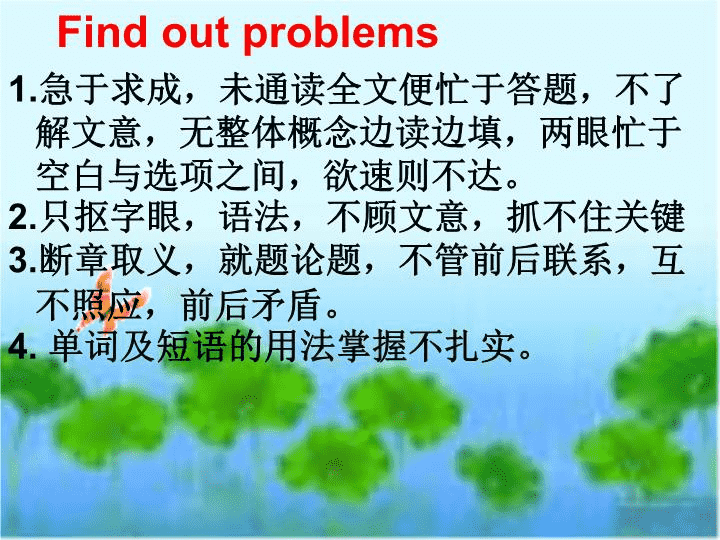 Find out problems

1.急于求成，未通读全文便忙于答题，不了解文意，无整体概念边读边填，两眼忙于空白与选项之间，欲速则不达。

2.只抠字眼，语法，不顾文意，抓不住关键

3.断章取义，就题论题，不管前后联系，互不照应，前后矛盾。

4. 单词及短语的用法掌握不扎实。